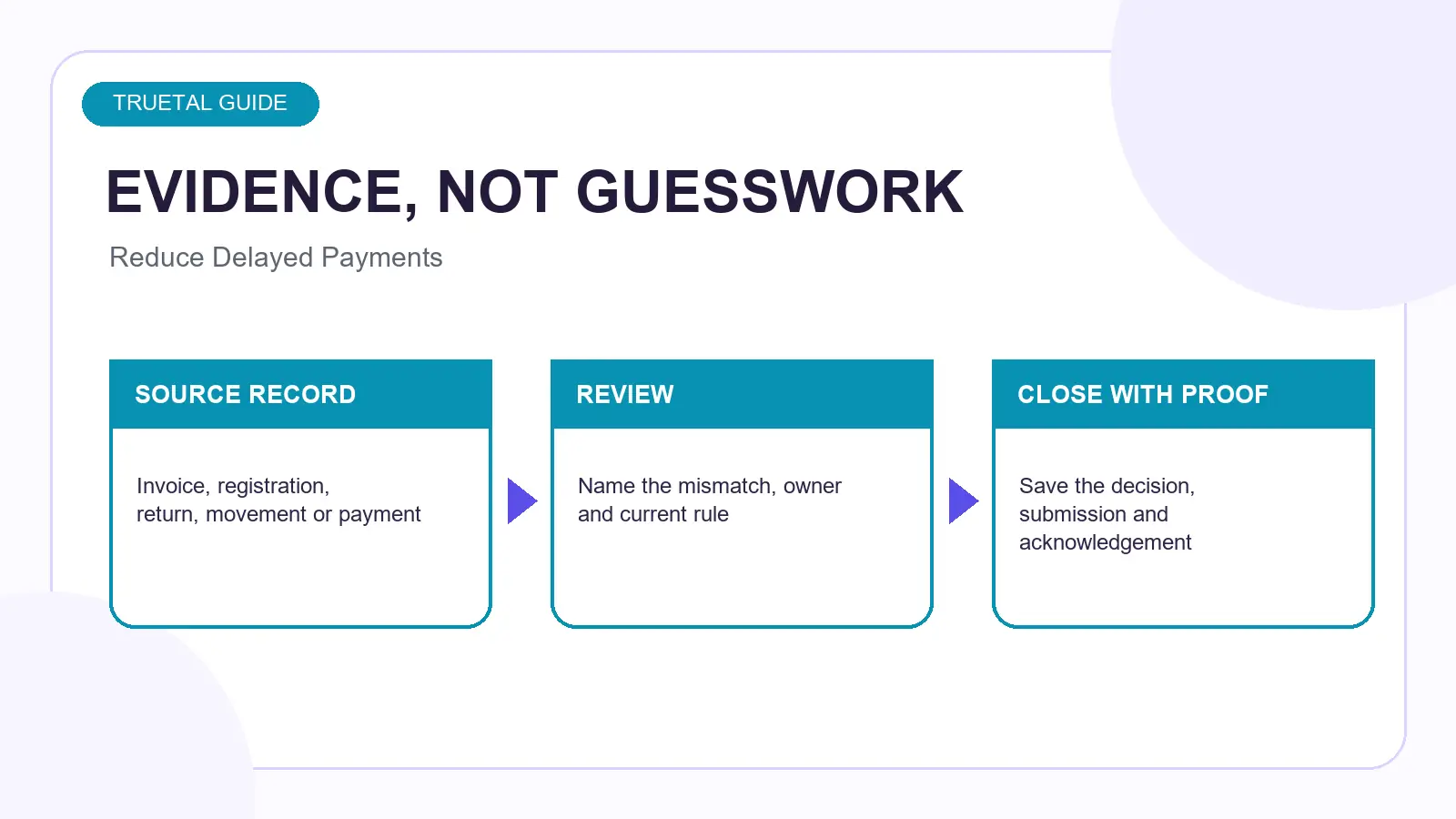 TRUETAL GUIDE

EVIDENCE, NOT GUESSWORK

Reduce Delayed Payments

SOURCE RECORD

Invoice, registration, return, movement or payment

REVIEW

Name the mismatch, owner and current rule

CLOSE WITH PROOF

Save the decision, submission and acknowledgement